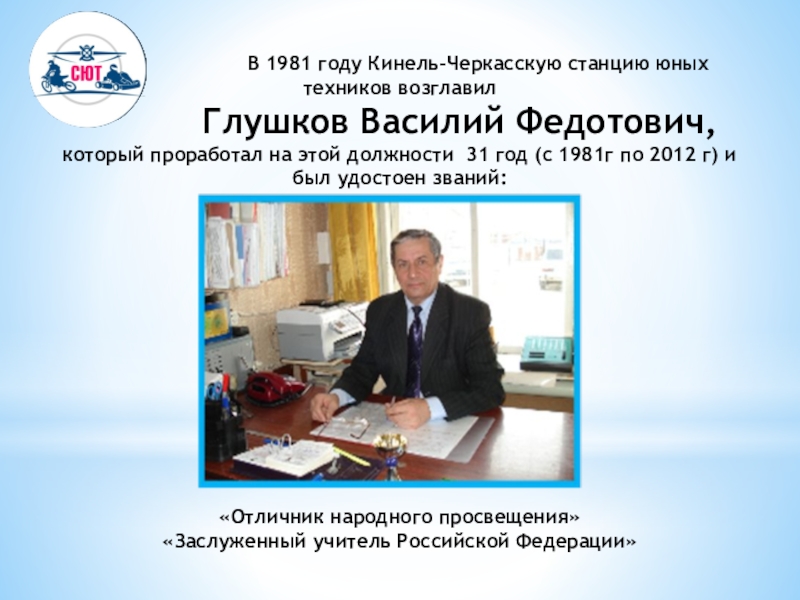 СЮТ

В 1981 году Кинель-Черкасскую станцию юных техников возглавил

Глушков Василий Федотович,

который проработал на этой должности 31 год (с 1981г по 2012 г) и был удостоен званий:

«Отличник народного просвещения»
«Заслуженный учитель Российской Федерации»